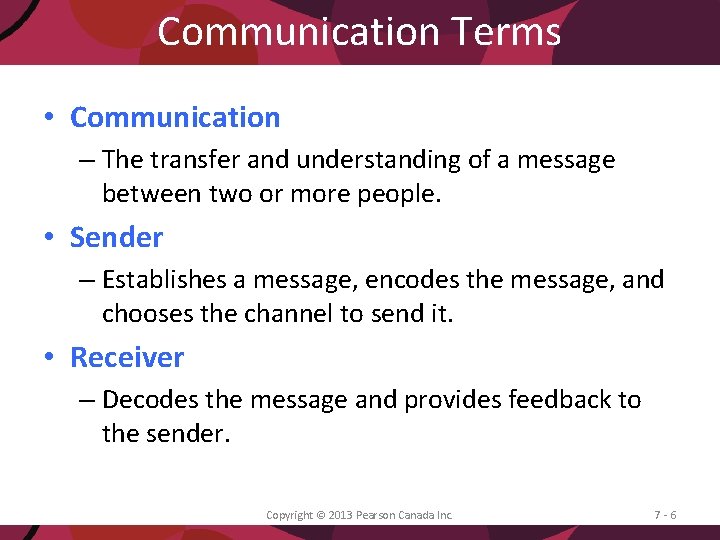 Communication Terms

• Communication
– The transfer and understanding of a message between two or more people.

• Sender
– Establishes a message, encodes the message, and chooses the channel to send it.

• Receiver
– Decodes the message and provides feedback to the sender.

Copyright © 2013 Pearson Canada Inc.

7 - 6